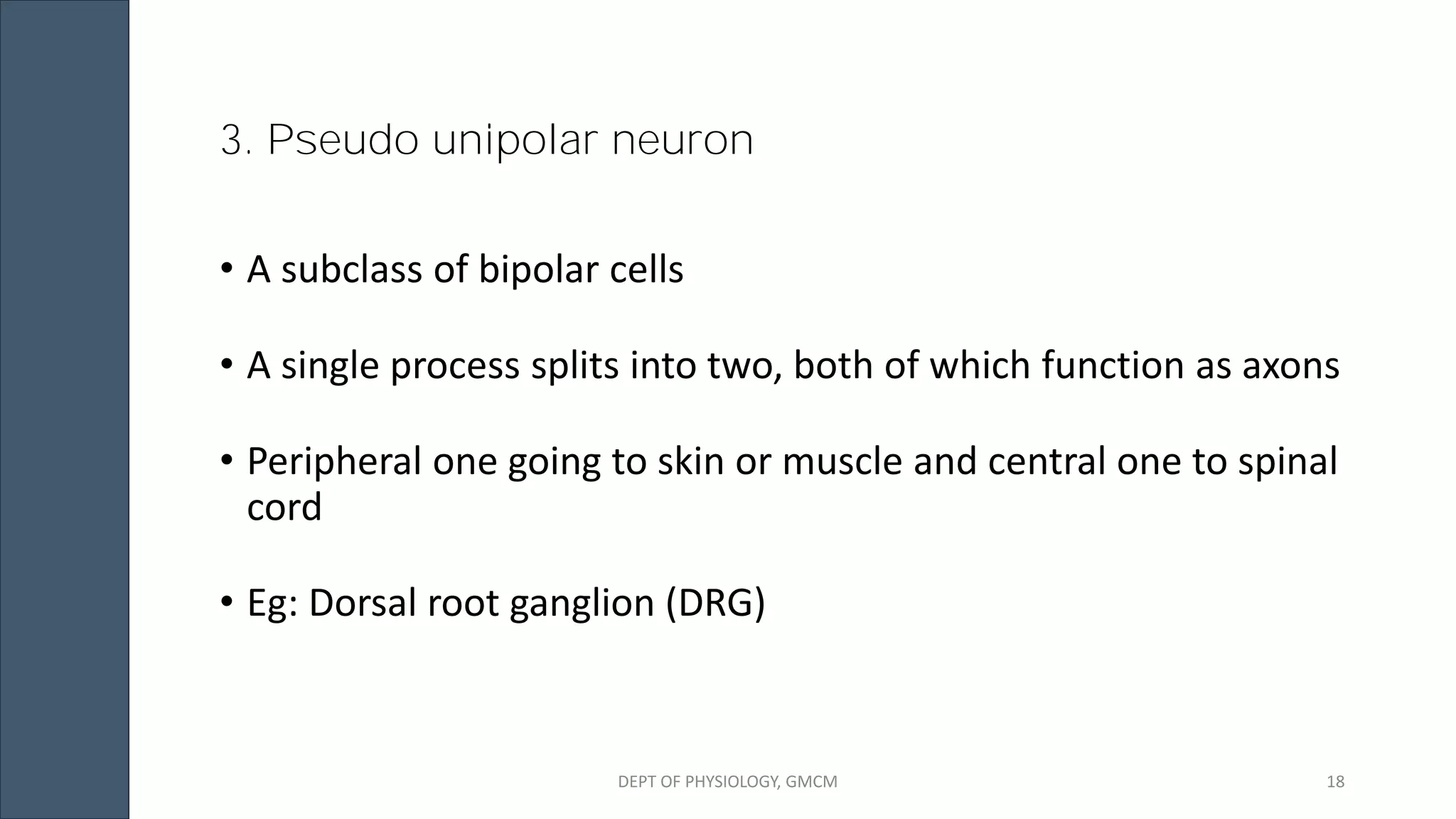 3. Pseudo unipolar neuron

• A subclass of bipolar cells

• A single process splits into two, both of which function as axons

• Peripheral one going to skin or muscle and central one to spinal cord

• Eg: Dorsal root ganglion (DRG)

DEPT OF PHYSIOLOGY, GMCM

18